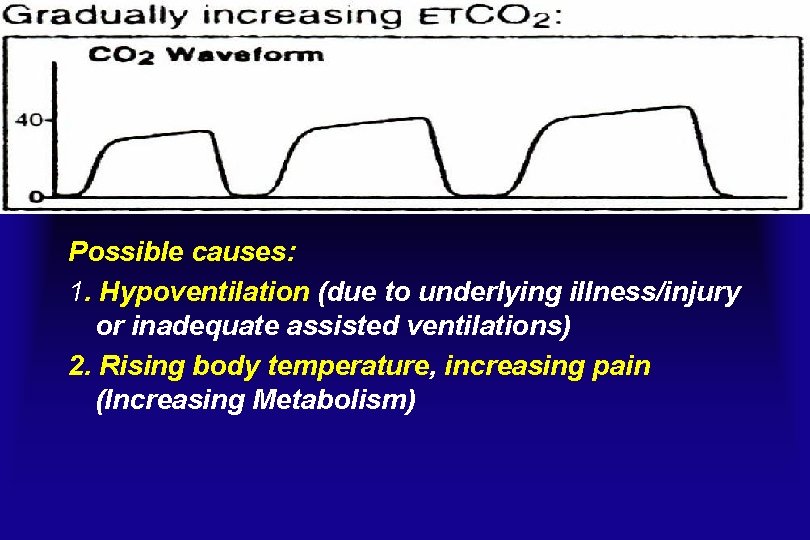 Gradually increasing $ETCO_2$:

$CO_2$ Waveform

40

0

Possible causes:

1. Hypoventilation (due to underlying illness/injury or inadequate assisted ventilations)

2. Rising body temperature, increasing pain (Increasing Metabolism)